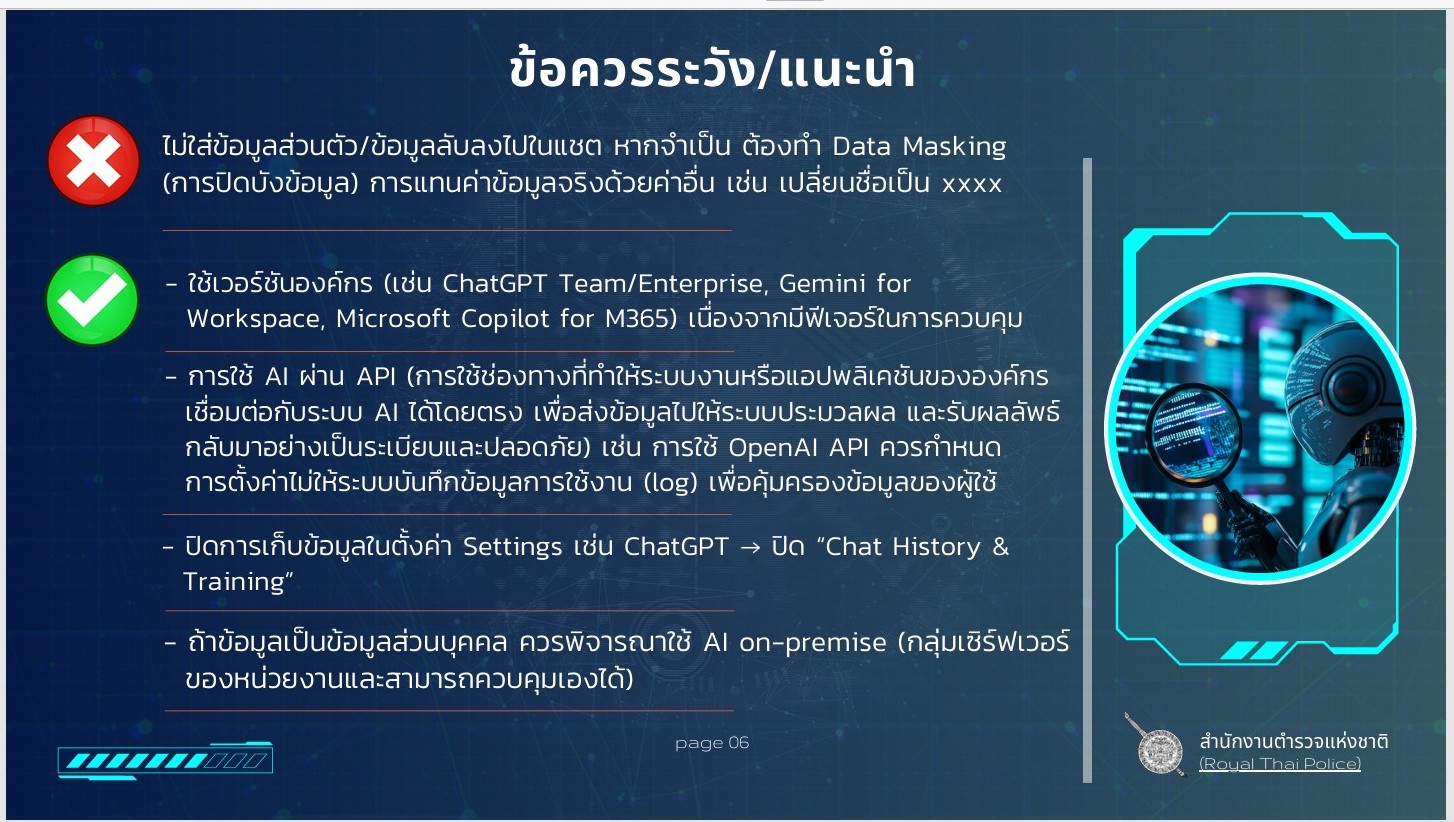 ข้อควรระวัง/แนะนำ

ไม่ใส่ข้อมูลส่วนตัว/ข้อมูลลับลงไปในแชต หากจำเป็น ต้องทำ Data Masking (การปิดบังข้อมูล) การแทนค่าข้อมูลจริงด้วยค่าอื่น เช่น เปลี่ยนชื่อเป็น xxxx

- ใช้เวอร์ชันองค์กร (เช่น ChatGPT Team/Enterprise, Gemini for Workspace, Microsoft Copilot for M365) เนื่องจากมีฟีเจอร์ในการควบคุม

- การใช้ AI ผ่าน API (การใช้ช่องทางที่ทำให้ระบบงานหรือแอปพลิเคชันขององค์กรเชื่อมต่อกับระบบ AI ได้โดยตรง เพื่อส่งข้อมูลไปให้ระบบประมวลผล และรับผลลัพธ์กลับมาอย่างเป็นระเบียบและปลอดภัย) เช่น การใช้ OpenAI API ควรกำหนดการตั้งค่าไม่ให้ระบบบันทึกข้อมูลการใช้งาน (log) เพื่อคุ้มครองข้อมูลของผู้ใช้

- ปิดการเก็บข้อมูลในตั้งค่า Settings เช่น ChatGPT → ปิด "Chat History & Training"

- ถ้าข้อมูลเป็นข้อมูลส่วนบุคคล ควรพิจารณาใช้ AI on-premise (กลุ่มเซิร์ฟเวอร์ของหน่วยงานและสามารถควบคุมเองได้)

page 06

สำนักงานตำรวจแห่งชาติ
(Royal Thai Police)